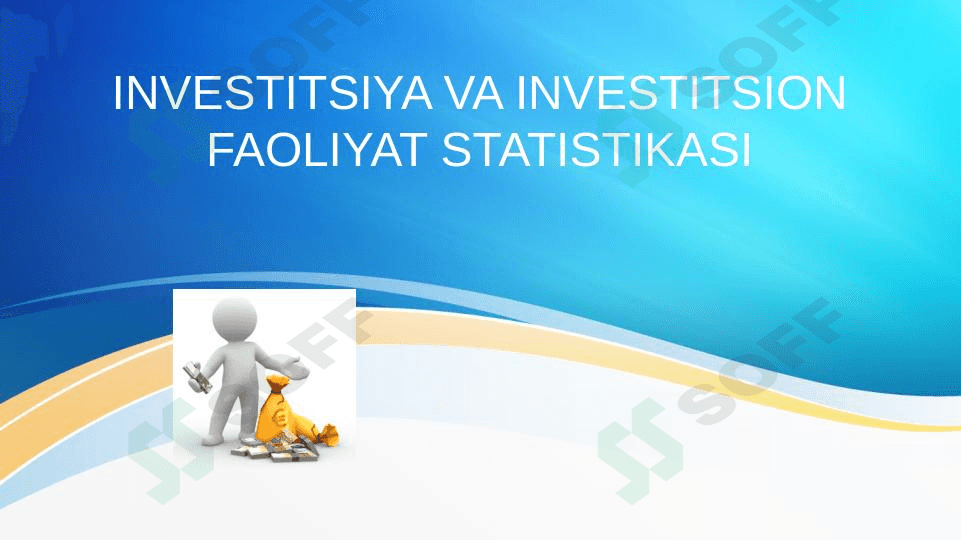 INVESTITSIYA VA INVESTITSION FAOLIYAT STATISTIKASI

SOFF

SOFF

SOFF

SOFF